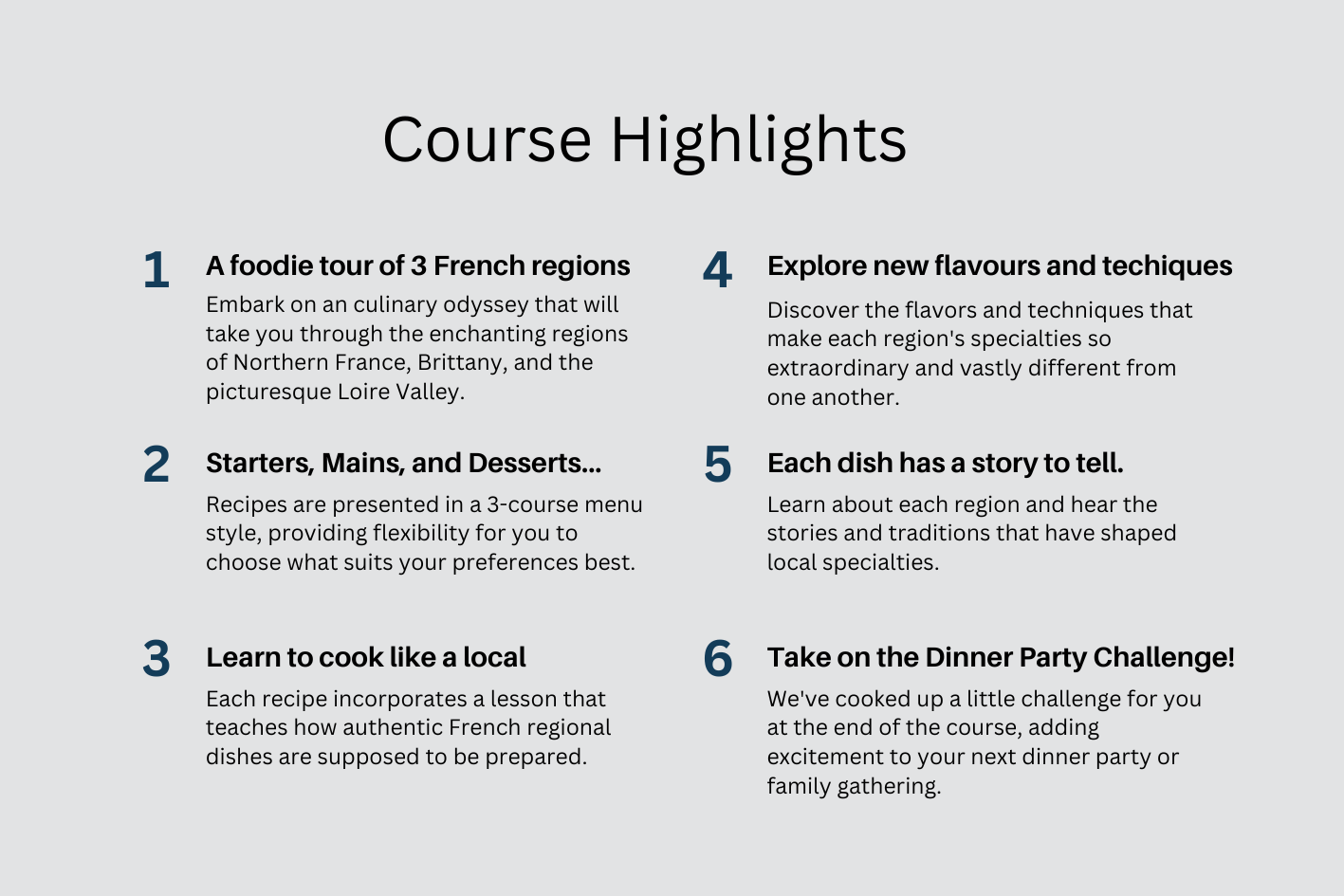 Course Highlights

1
A foodie tour of 3 French regions
Embark on an culinary odyssey that will take you through the enchanting regions of Northern France, Brittany, and the picturesque Loire Valley.

2
Starters, Mains, and Desserts...
Recipes are presented in a 3-course menu style, providing flexibility for you to choose what suits your preferences best.

3
Learn to cook like a local
Each recipe incorporates a lesson that teaches how authentic French regional dishes are supposed to be prepared.

4
Explore new flavours and techiques
Discover the flavors and techniques that make each region's specialties so extraordinary and vastly different from one another.

5
Each dish has a story to tell.
Learn about each region and hear the stories and traditions that have shaped local specialties.

6
Take on the Dinner Party Challenge!
We've cooked up a little challenge for you at the end of the course, adding excitement to your next dinner party or family gathering.